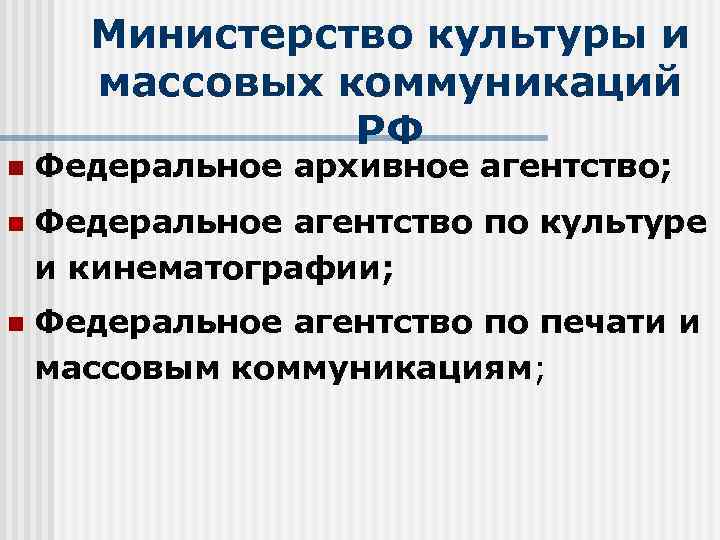 Министерство культуры и массовых коммуникаций РФ

Федеральное архивное агентство;

Федеральное агентство по культуре и кинематографии;

Федеральное агентство по печати и массовым коммуникациям;